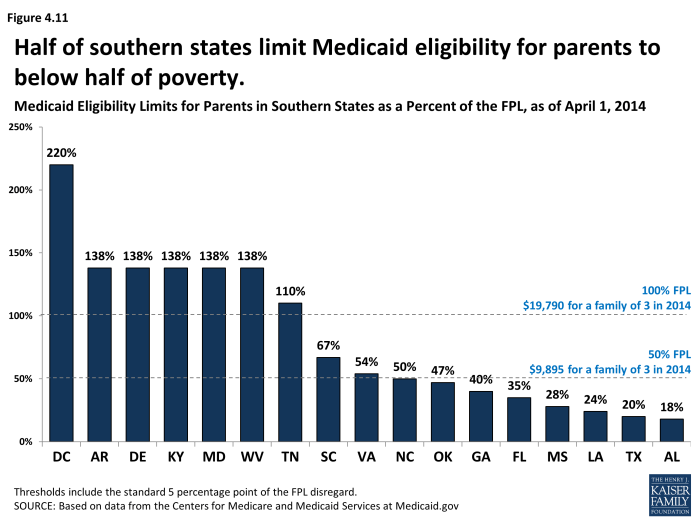 Figure 4.11

Half of southern states limit Medicaid eligibility for parents to below half of poverty.

Medicaid Eligibility Limits for Parents in Southern States as a Percent of the FPL, as of April 1, 2014

250%
200%
150%
100%
50%
0%

220%
138%
138%
138%
138%
138%
110%
67%
54%
50%
47%
40%
35%
28%
24%
20%
18%

100% FPL
$19,790 for a family of 3 in 2014

50% FPL
$9,895 for a family of 3 in 2014

DC AR DE KY MD WV TN SC VA NC OK GA FL MS LA TX AL

Thresholds include the standard 5 percentage point of the FPL disregard.
SOURCE: Based on data from the Centers for Medicare and Medicaid Services at Medicaid.gov

THE HENRY J. KAISER FAMILY FOUNDATION